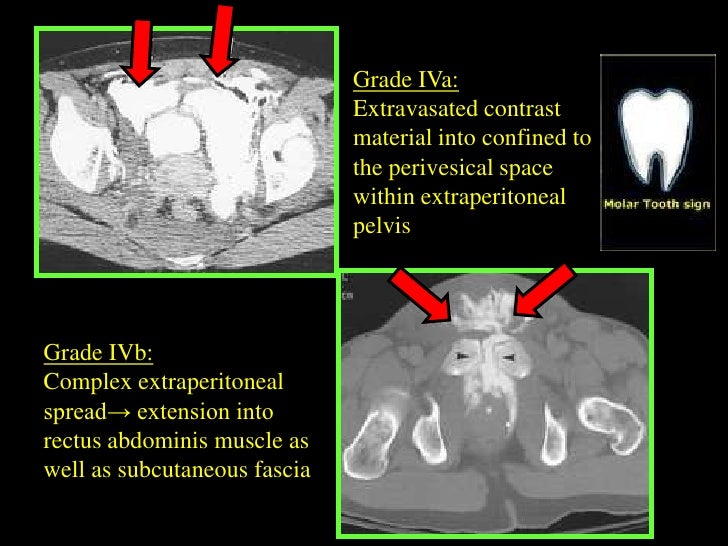 Grade IVa:
Extravasated contrast material into confined to the perivesical space within extraperitoneal pelvis

Molar Tooth sign

Grade IVb:
Complex extraperitoneal spread→ extension into rectus abdominis muscle as well as subcutaneous fascia